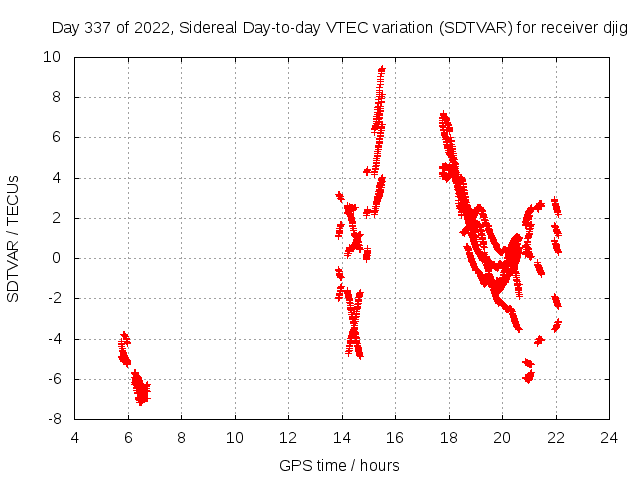 Day 337 of 2022, Sidereal Day-to-day VTEC variation (SDTVAR) for receiver djig

SDTVAR / TECUs

10
8
6
4
2
0
-2
-4
-6
-8

4 6 8 10 12 14 16 18 20 22 24

GPS time / hours